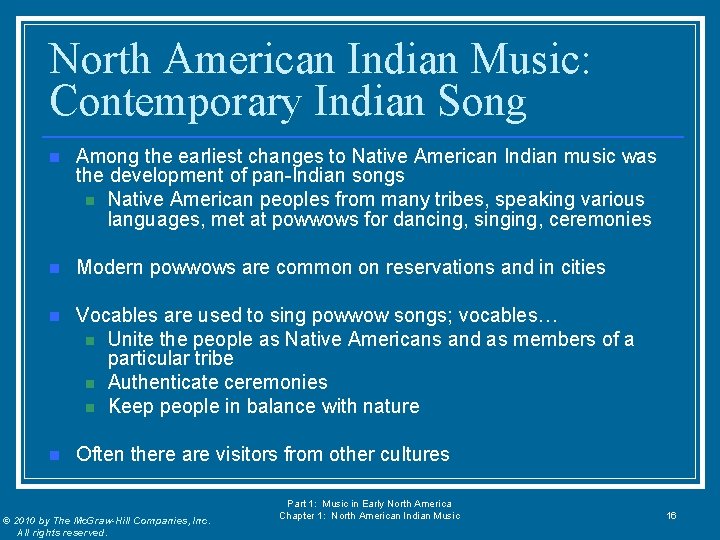 North American Indian Music: Contemporary Indian Song

Among the earliest changes to Native American Indian music was the development of pan-Indian songs
Native American peoples from many tribes, speaking various languages, met at powwows for dancing, singing, ceremonies

Modern powwows are common on reservations and in cities

Vocables are used to sing powwow songs; vocables…
Unite the people as Native Americans and as members of a particular tribe
Authenticate ceremonies
Keep people in balance with nature

Often there are visitors from other cultures

© 2010 by The McGraw-Hill Companies, Inc. All rights reserved.

Part 1: Music in Early North America
Chapter 1: North American Indian Music

16